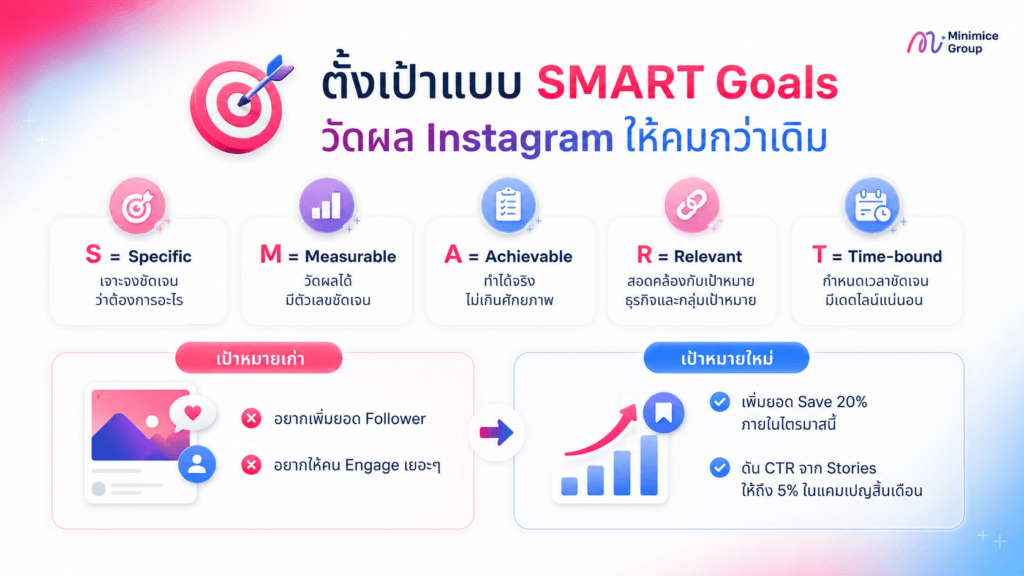 Minimice Group

ตั้งเป้าแบบ SMART Goals
วัดผล Instagram ให้คมกว่าเดิม

S = Specific
เจาะจงชัดเจน ว่าต้องการอะไร

M = Measurable
วัดผลได้ มีตัวเลขชัดเจน

A = Achievable
ทำได้จริง ไม่เกินศักยภาพ

R = Relevant
สอดคล้องกับเป้าหมาย ธุรกิจและกลุ่มเป้าหมาย

T = Time-bound
กำหนดเวลาชัดเจน มีเดดไลน์แน่นอน

เป้าหมายเก่า

อยากเพิ่มยอด Follower

อยากให้คน Engage เยอะๆ

เป้าหมายใหม่

เพิ่มยอด Save 20% ภายในไตรมาสนี้

ดัน CTR จาก Stories ให้ถึง 5% ในแคมเปญสิ้นเดือน